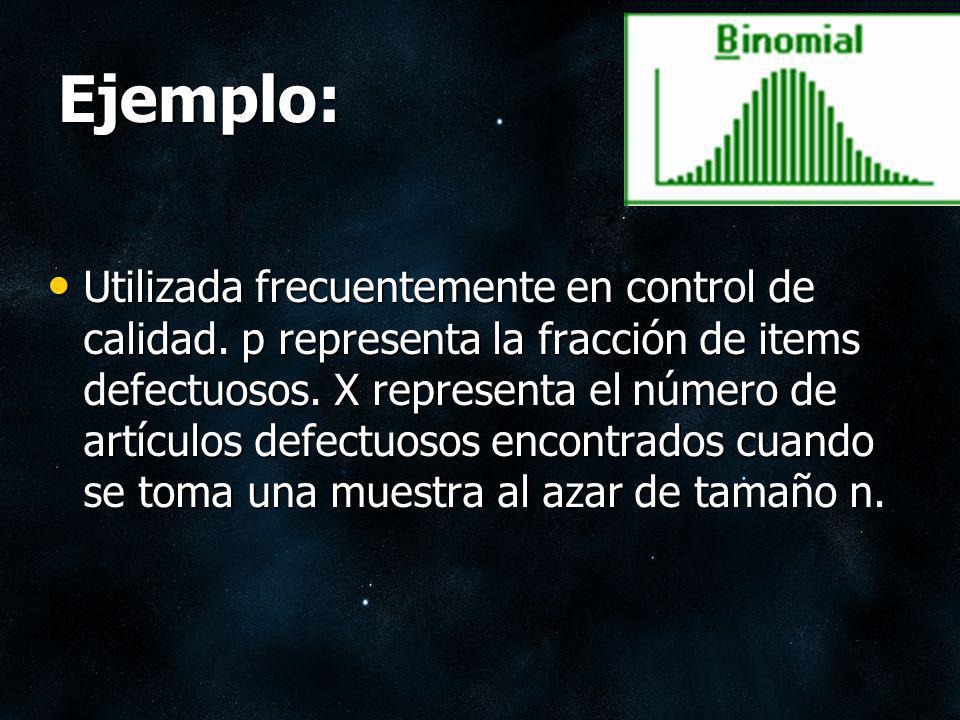 Ejemplo:

Binomial

• Utilizada frecuentemente en control de calidad. p representa la fracción de items defectuosos. X representa el número de artículos defectuosos encontrados cuando se toma una muestra al azar de tamaño n.